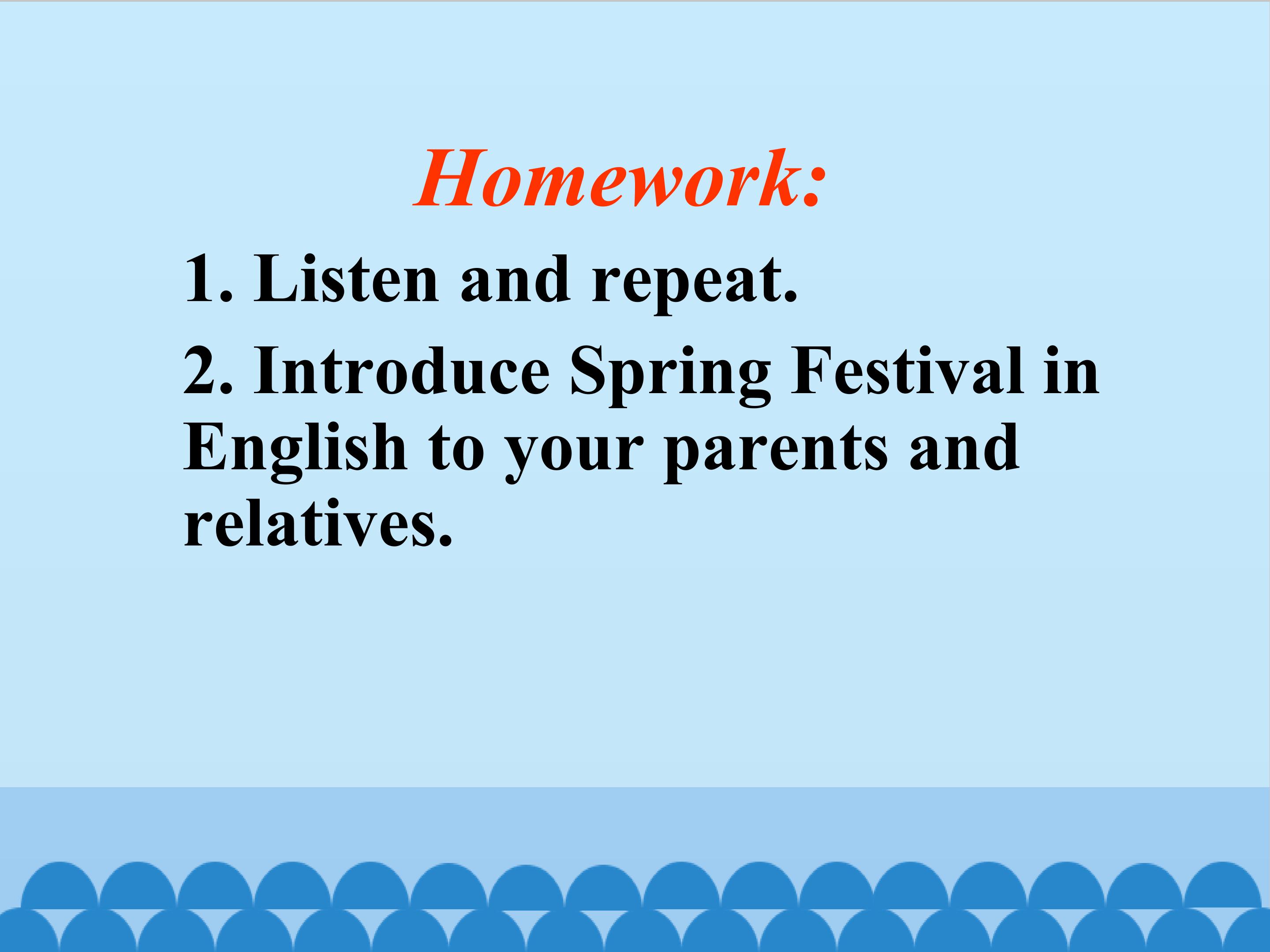 Homework:

1. Listen and repeat.

2. Introduce Spring Festival in English to your parents and relatives.